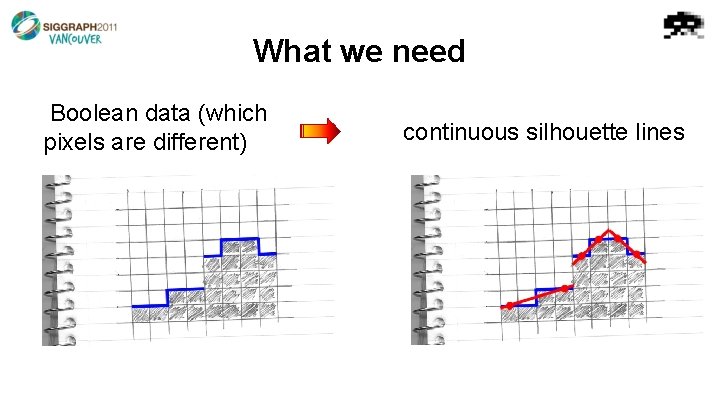 SIGGRAPH2011
VANCOUVER

What we need

Boolean data (which pixels are different)

continuous silhouette lines